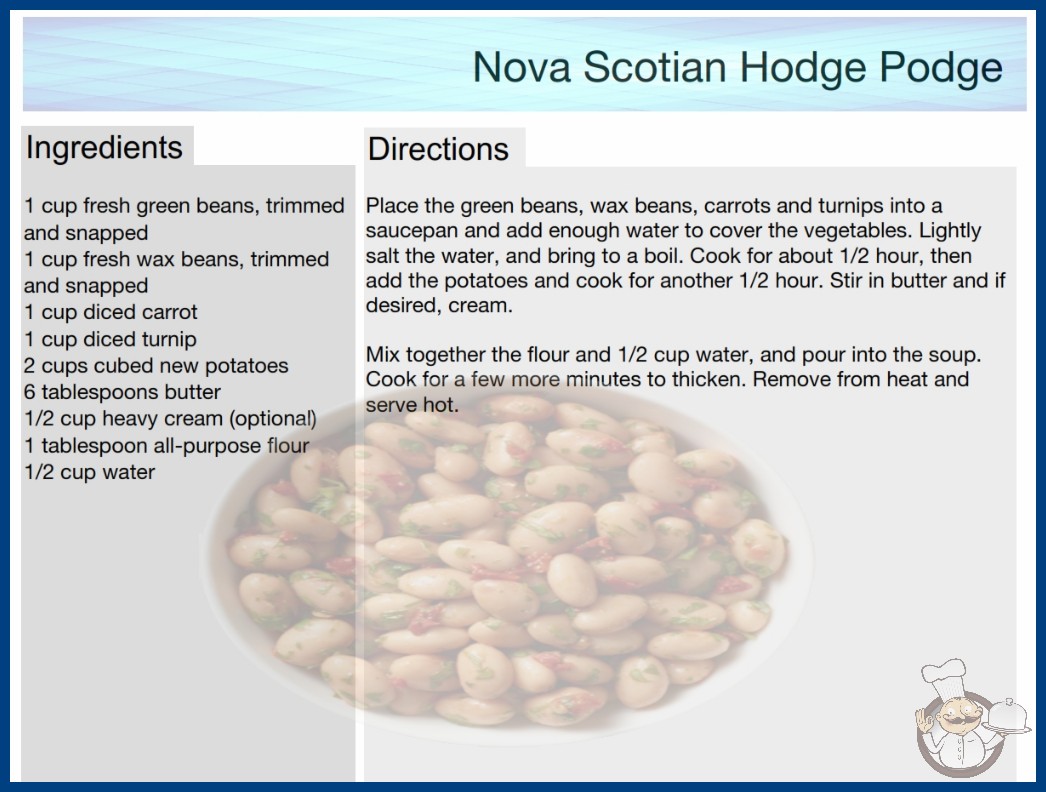 Nova Scotian Hodge Podge

Ingredients

1 cup fresh green beans, trimmed and snapped
1 cup fresh wax beans, trimmed and snapped
1 cup diced carrot
1 cup diced turnip
2 cups cubed new potatoes
6 tablespoons butter
1/2 cup heavy cream (optional)
1 tablespoon all-purpose flour
1/2 cup water

Directions

Place the green beans, wax beans, carrots and turnips into a saucepan and add enough water to cover the vegetables. Lightly salt the water, and bring to a boil. Cook for about 1/2 hour, then add the potatoes and cook for another 1/2 hour. Stir in butter and if desired, cream.

Mix together the flour and 1/2 cup water, and pour into the soup. Cook for a few more minutes to thicken. Remove from heat and serve hot.